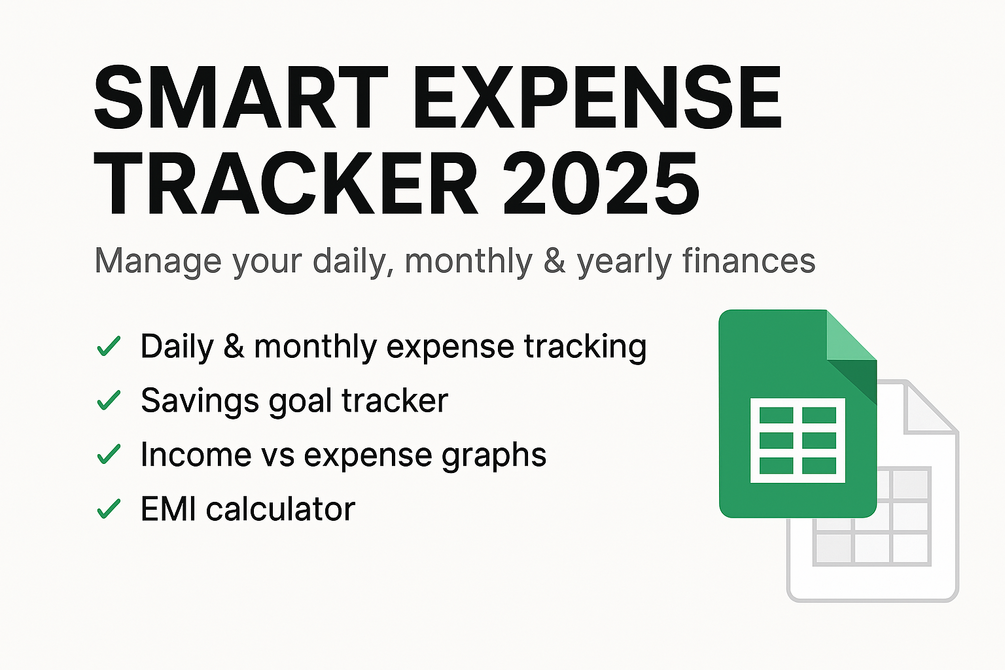 SMART EXPENSE TRACKER 2025

Manage your daily, monthly & yearly finances

✓ Daily & monthly expense tracking
✓ Savings goal tracker
✓ Income vs expense graphs
✓ EMI calculator